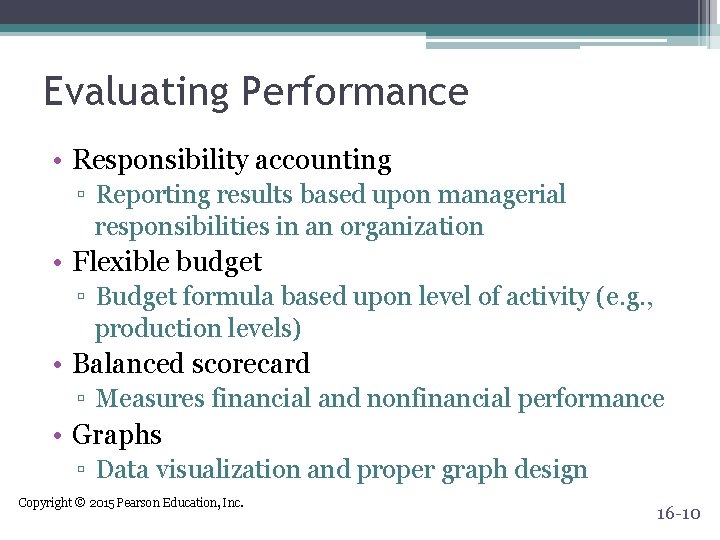 Evaluating Performance

• Responsibility accounting
▫ Reporting results based upon managerial responsibilities in an organization
• Flexible budget
▫ Budget formula based upon level of activity (e.g., production levels)
• Balanced scorecard
▫ Measures financial and nonfinancial performance
• Graphs
▫ Data visualization and proper graph design

Copyright © 2015 Pearson Education, Inc.

16-10